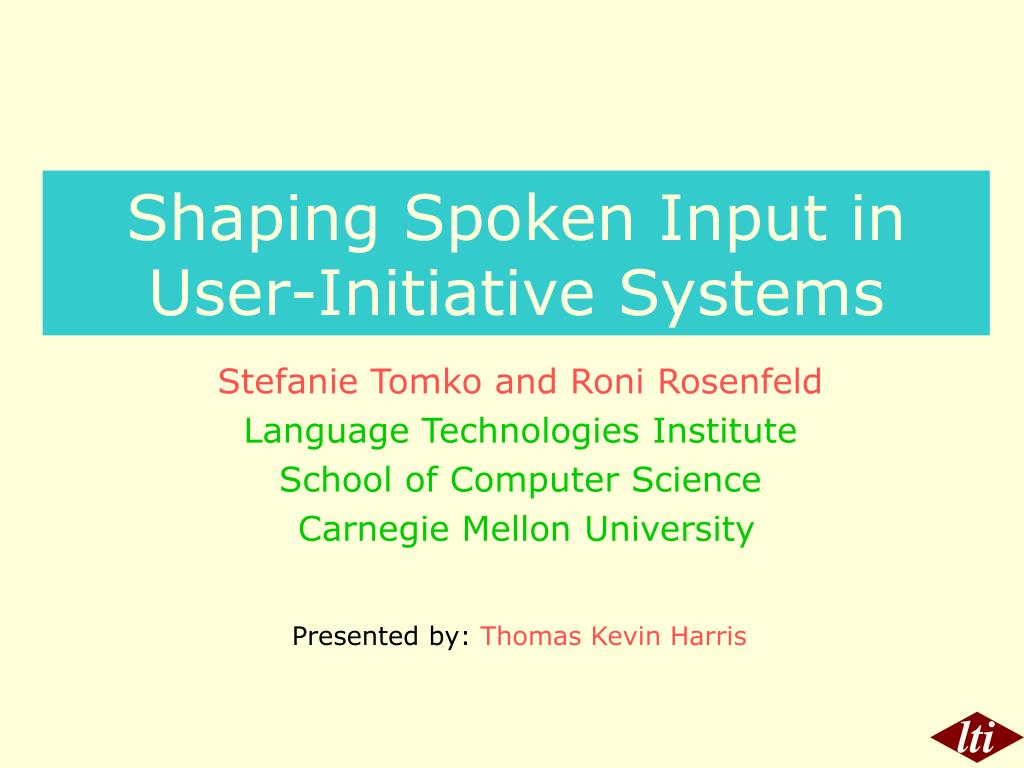 Shaping Spoken Input in User-Initiative Systems

Stefanie Tomko and Roni Rosenfeld
Language Technologies Institute
School of Computer Science
Carnegie Mellon University

Presented by: Thomas Kevin Harris

lti